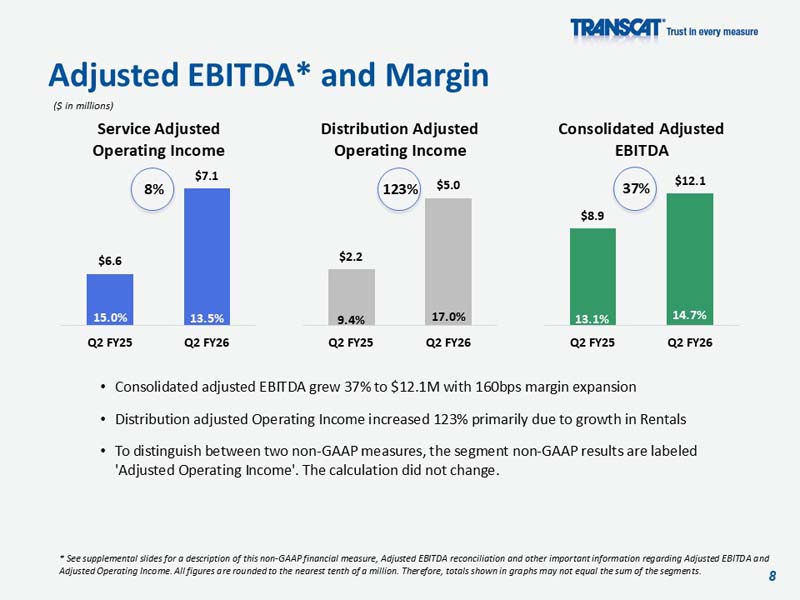 TRANSCAT® Trust in every measure

Adjusted EBITDA* and Margin

($ in millions)

Service Adjusted Operating Income

8%

$6.6
$7.1
15.0%
13.5%
Q2 FY25
Q2 FY26

Distribution Adjusted Operating Income

123%

$2.2
$5.0
9.4%
17.0%
Q2 FY25
Q2 FY26

Consolidated Adjusted EBITDA

37%

$8.9
$12.1
13.1%
14.7%
Q2 FY25
Q2 FY26

• Consolidated adjusted EBITDA grew 37% to $12.1M with 160bps margin expansion

• Distribution adjusted Operating Income increased 123% primarily due to growth in Rentals

• To distinguish between two non-GAAP measures, the segment non-GAAP results are labeled 'Adjusted Operating Income'. The calculation did not change.

* See supplemental slides for a description of this non-GAAP financial measure, Adjusted EBITDA reconciliation and other important information regarding Adjusted EBITDA and Adjusted Operating Income. All figures are rounded to the nearest tenth of a million. Therefore, totals shown in graphs may not equal the sum of the segments.

8